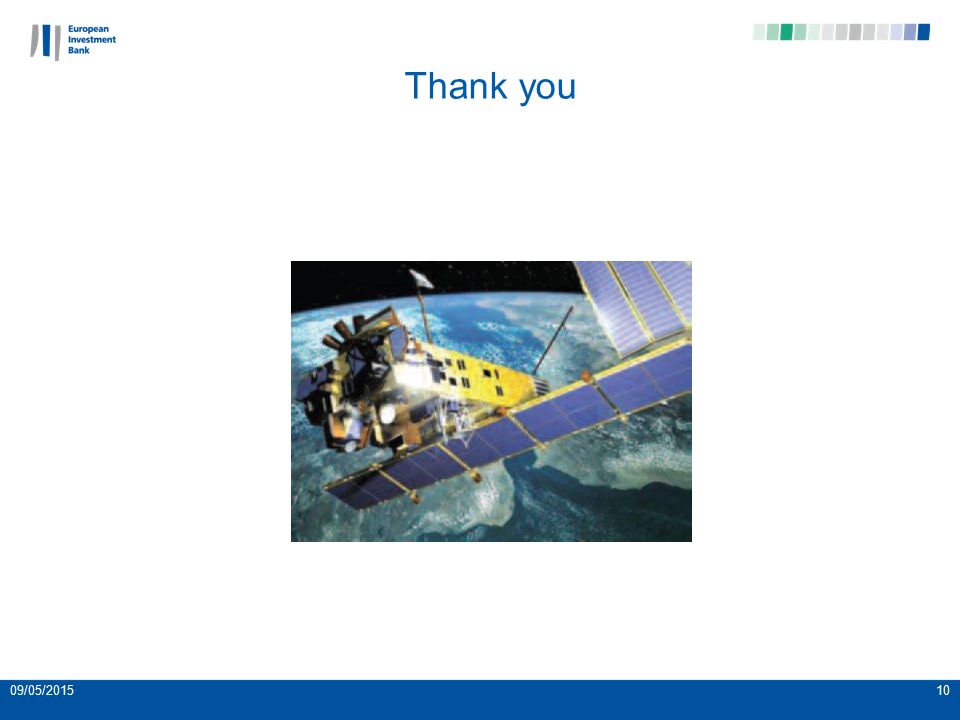 European Investment Bank

Thank you

09/05/2015

10